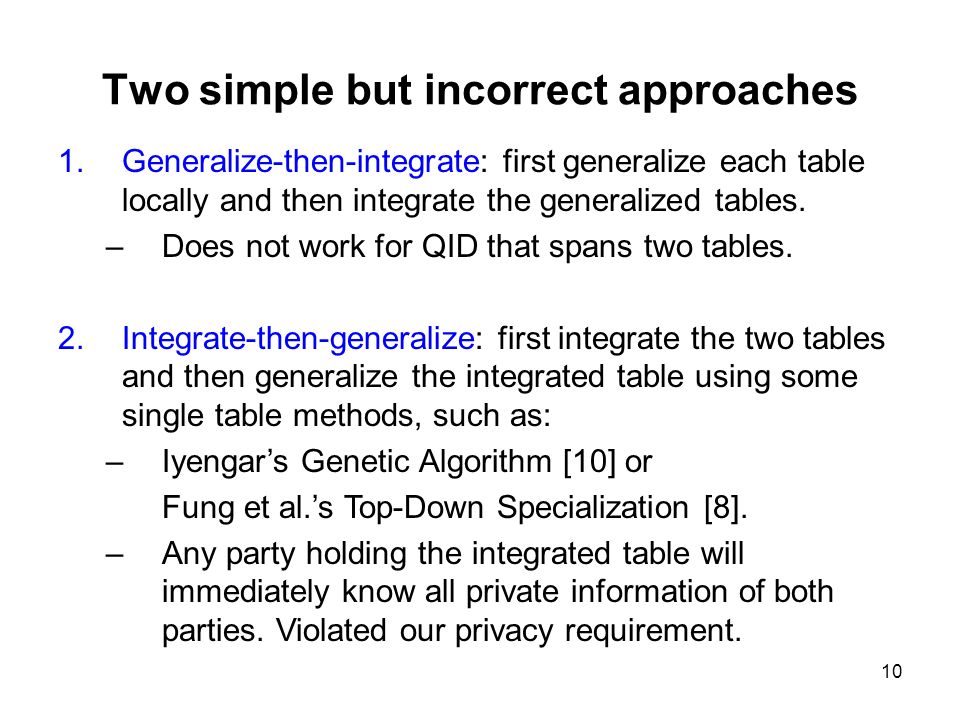 Two simple but incorrect approaches

1. Generalize-then-integrate: first generalize each table locally and then integrate the generalized tables.

– Does not work for QID that spans two tables.

2. Integrate-then-generalize: first integrate the two tables and then generalize the integrated table using some single table methods, such as:

– Iyengar’s Genetic Algorithm [10] or
Fung et al.’s Top-Down Specialization [8].

– Any party holding the integrated table will immediately know all private information of both parties. Violated our privacy requirement.

10